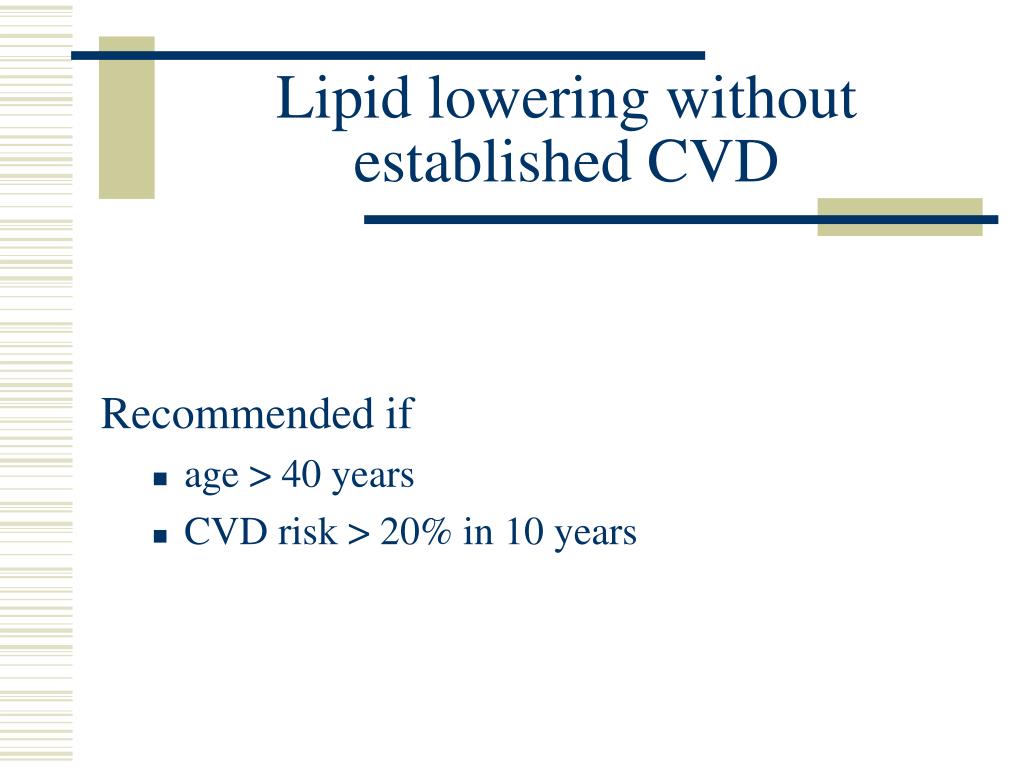 Lipid lowering without established CVD

Recommended if

- age > 40 years
- CVD risk > 20% in 10 years